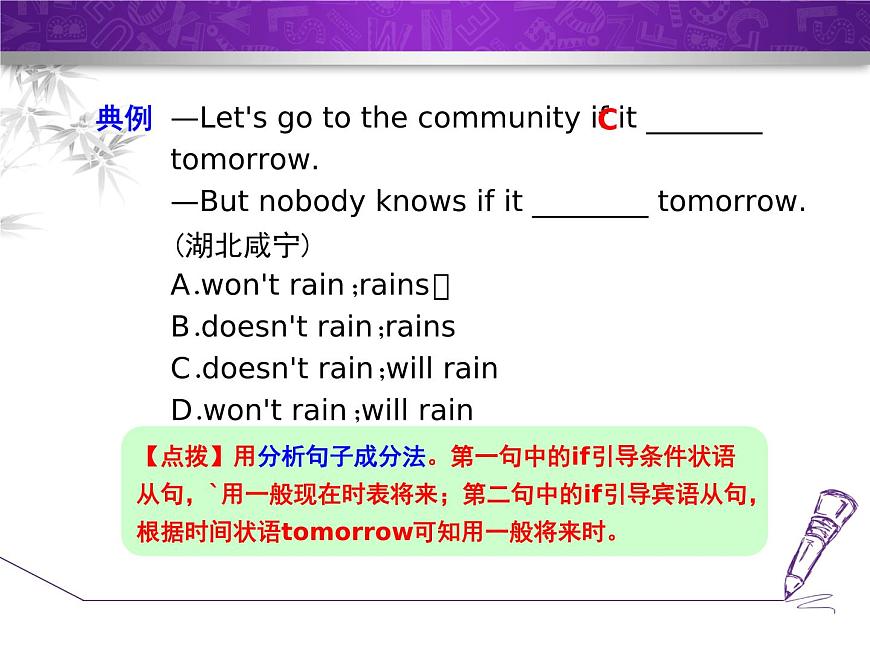 典例 —Let's go to the community if it ________ tomorrow.

C

—But nobody knows if it ________ tomorrow.

(湖北咸宁)

A.won't rain；rains

B.doesn't rain；rains

C.doesn't rain；will rain

D.won't rain；will rain

【点拨】用分析句子成分法。第一句中的if引导条件状语从句，`用一般现在时表将来；第二句中的if引导宾语从句，根据时间状语tomorrow可知用一般将来时。